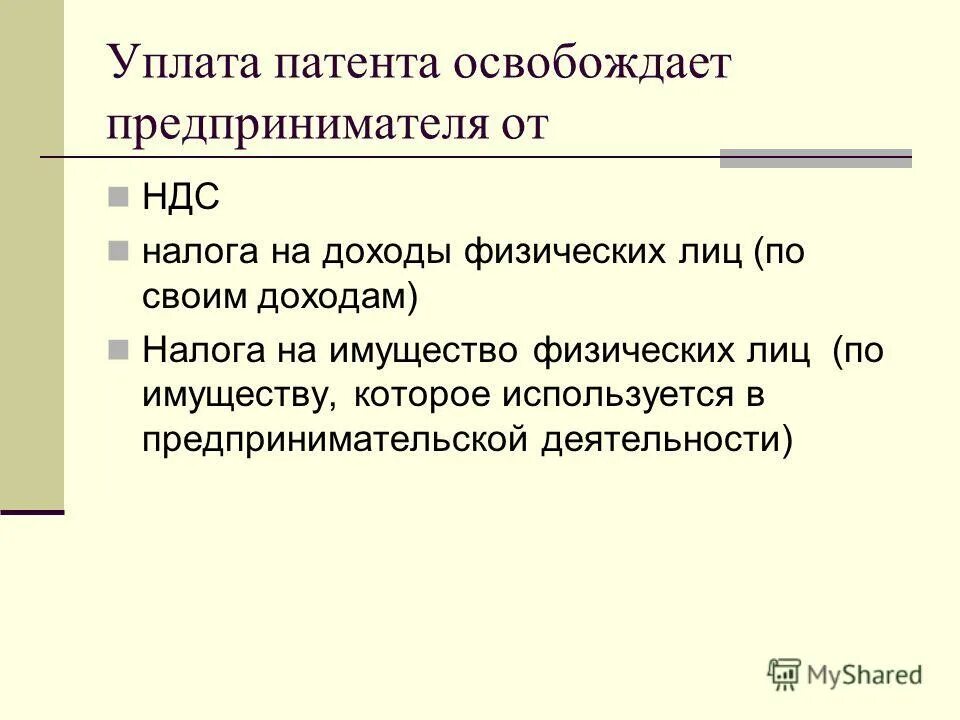 Уплата патента освобождает предпринимателя от

НДС

налога на доходы физических лиц (по своим доходам)

Налога на имущество физических лиц (по имуществу, которое используется в предпринимательской деятельности)

MyShared